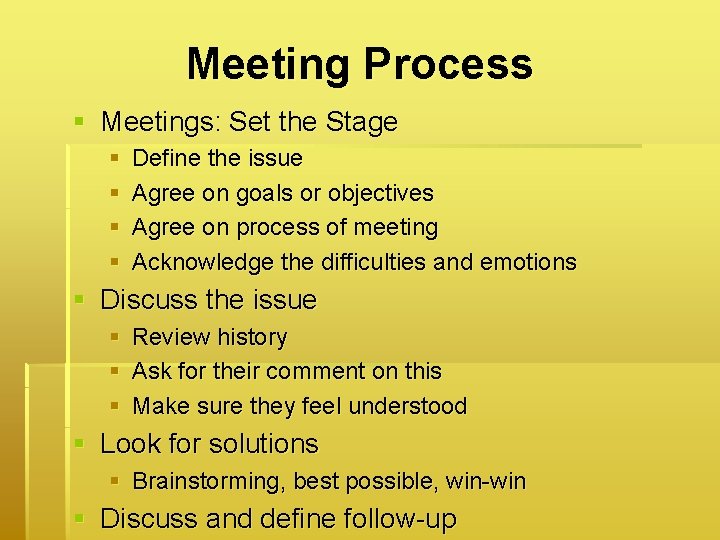 Meeting Process

- Meetings: Set the Stage
  - Define the issue
  - Agree on goals or objectives
  - Agree on process of meeting
  - Acknowledge the difficulties and emotions
- Discuss the issue
  - Review history
  - Ask for their comment on this
  - Make sure they feel understood
- Look for solutions
  - Brainstorming, best possible, win-win
- Discuss and define follow-up